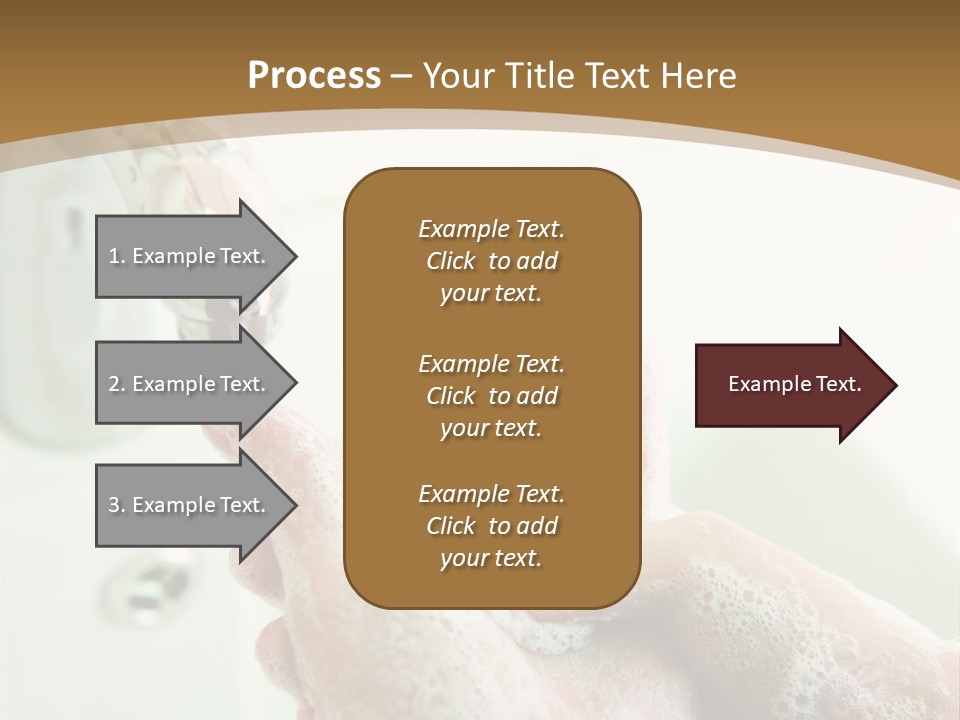 Process – Your Title Text Here

1. Example Text.

2. Example Text.

3. Example Text.

Example Text. Click to add your text.

Example Text. Click to add your text.

Example Text. Click to add your text.

Example Text.